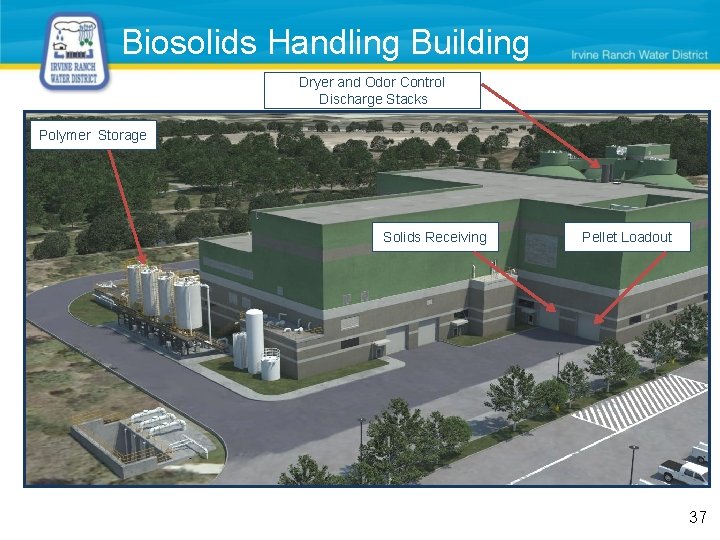 IRVINE RANCH WATER DISTRICT

Biosolids Handling Building

Irvine Ranch Water District

Dryer and Odor Control Discharge Stacks

Polymer Storage

Solids Receiving

Pellet Loadout

37